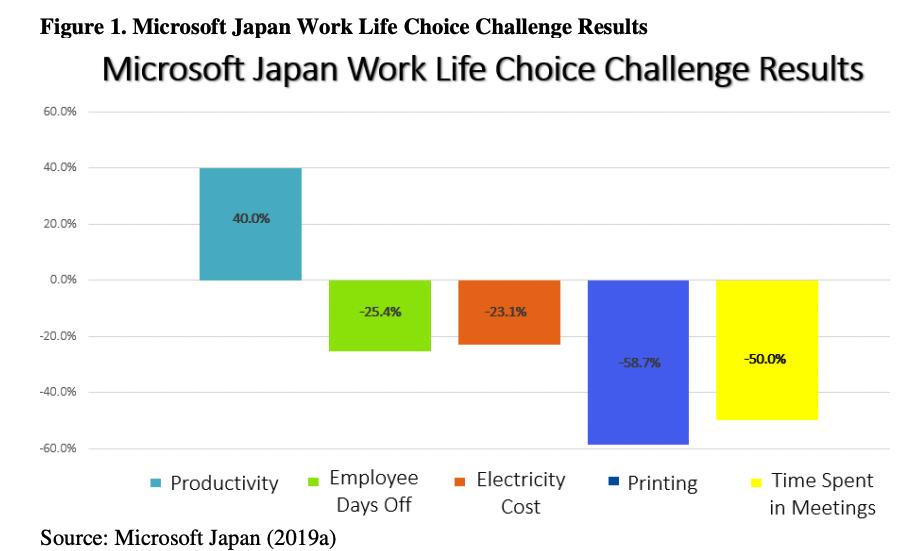 Figure 1. Microsoft Japan Work Life Choice Challenge Results

Microsoft Japan Work Life Choice Challenge Results

60.0%
40.0%
20.0%
0.0%
-20.0%
-40.0%
-60.0%

40.0%
-25.4%
-23.1%
-58.7%
-50.0%

Productivity
Employee Days Off
Electricity Cost
Printing
Time Spent in Meetings

Source: Microsoft Japan (2019a)